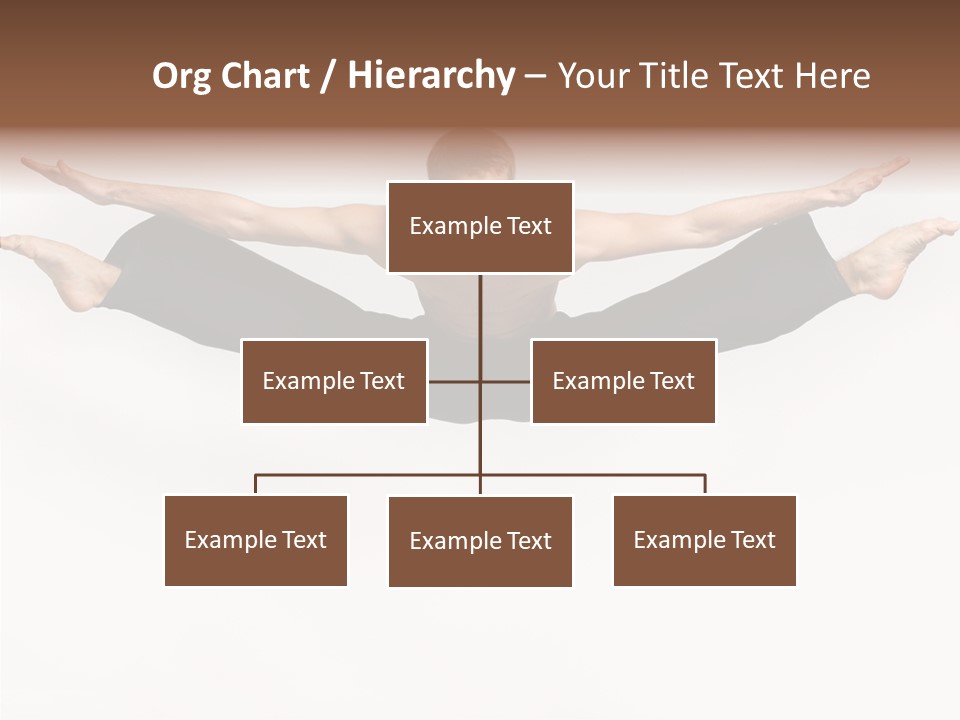 Org Chart / Hierarchy – Your Title Text Here

Example Text

Example Text

Example Text

Example Text

Example Text

Example Text